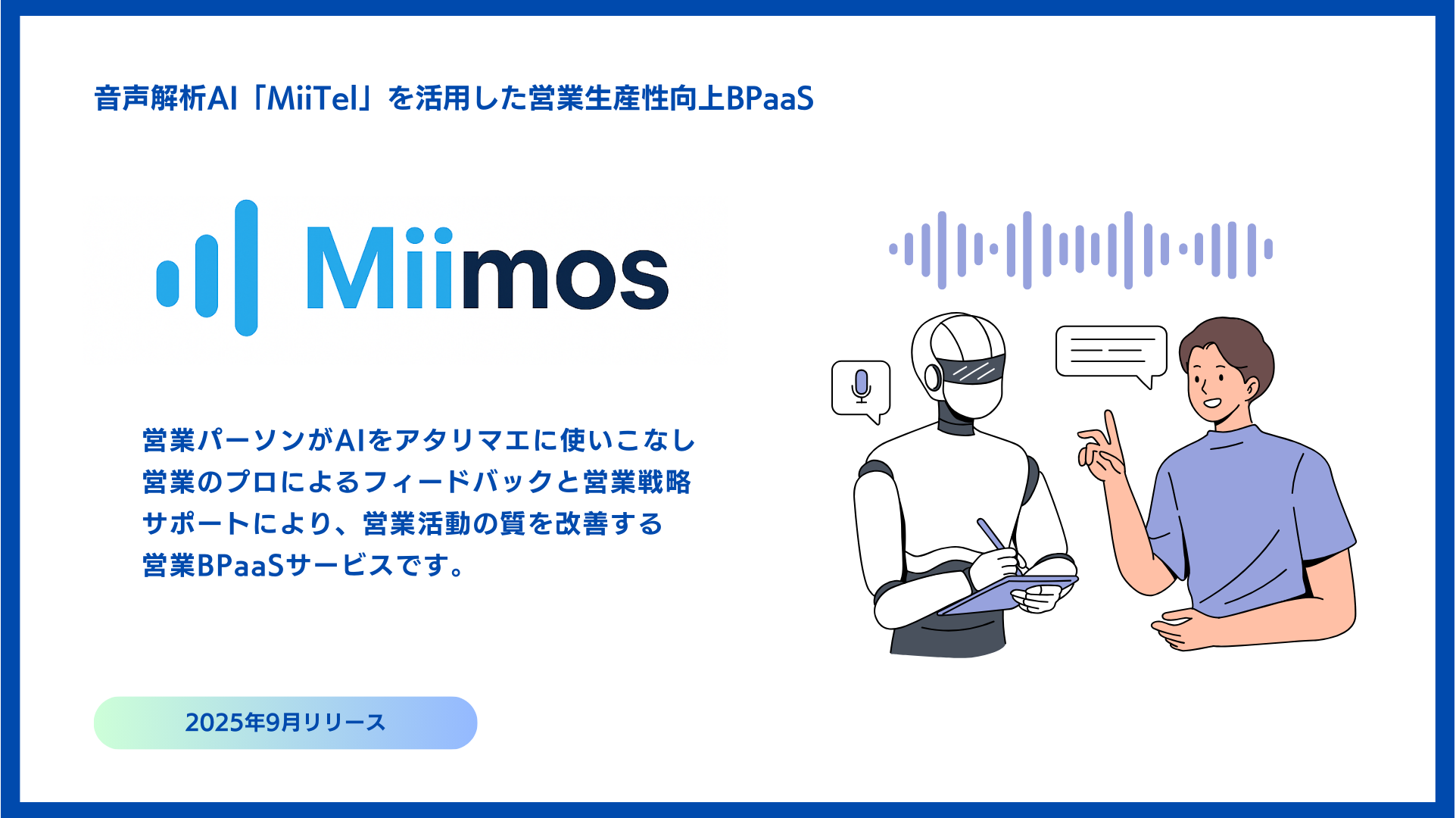 音声解析AI「MiiTel」を活用した営業生産性向上BPaaS

Miimos

営業パーソンがAIをアタリマエに使いこなし
営業のプロによるフィードバックと営業戦略
サポートにより、営業活動の質を改善する
営業BPaaSサービスです。

2025年9月リリース